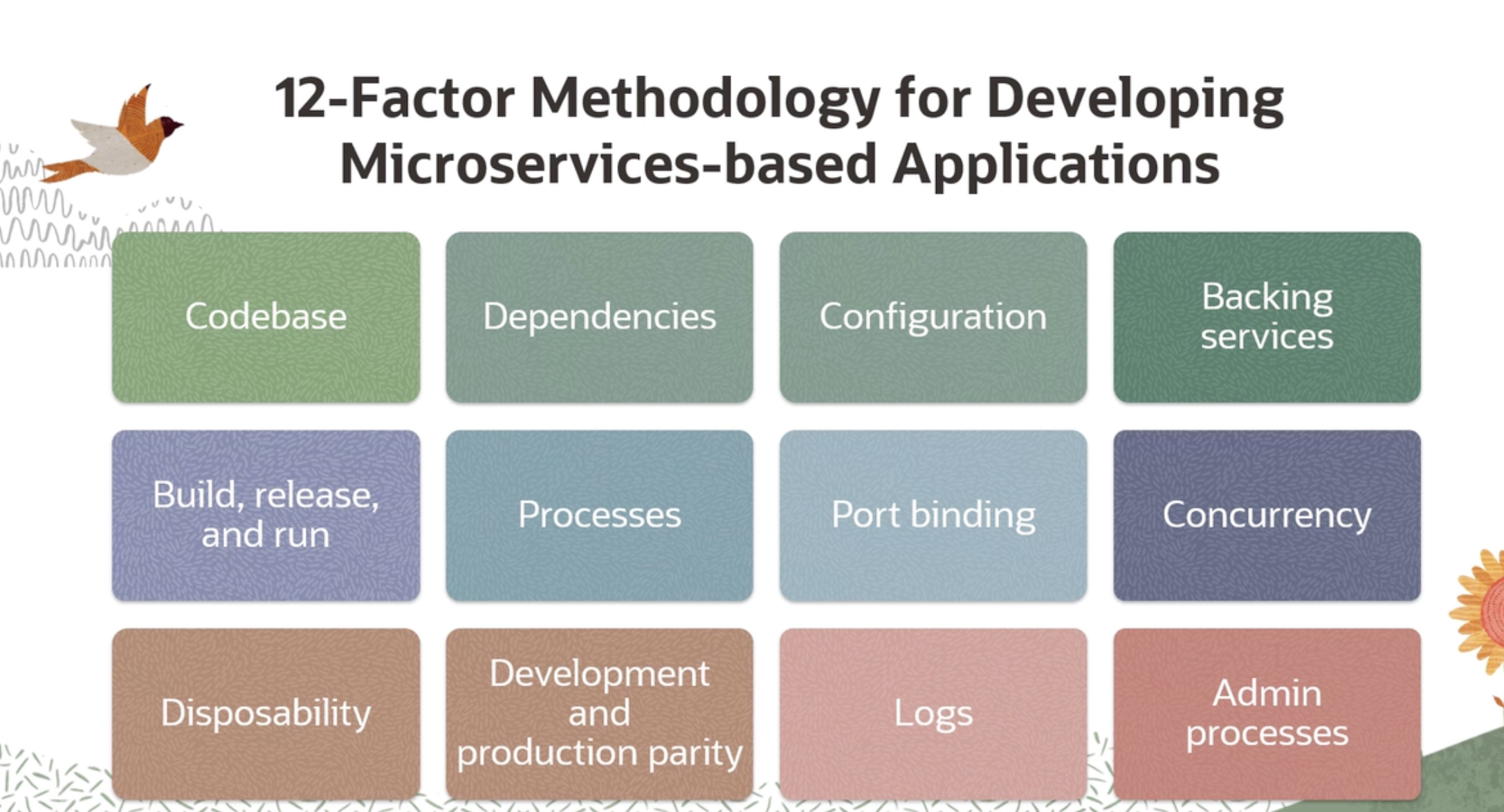 12-Factor Methodology for Developing Microservices-based Applications

Codebase

Dependencies

Configuration

Backing services

Build, release, and run

Processes

Port binding

Concurrency

Disposability

Development and production parity

Logs

Admin processes